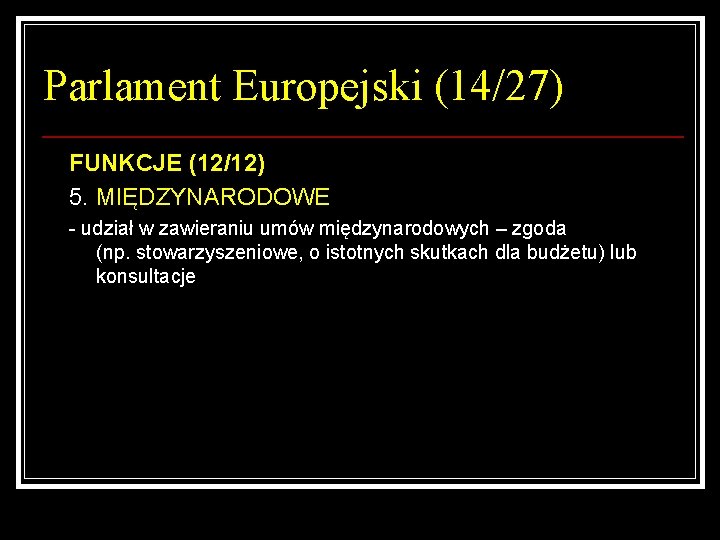 Parlament Europejski (14/27)

FUNKCJE (12/12)

5. MIĘDZYNARODOWE

- udział w zawieraniu umów międzynarodowych – zgoda (np. stowarzyszeniowe, o istotnych skutkach dla budżetu) lub konsultacje